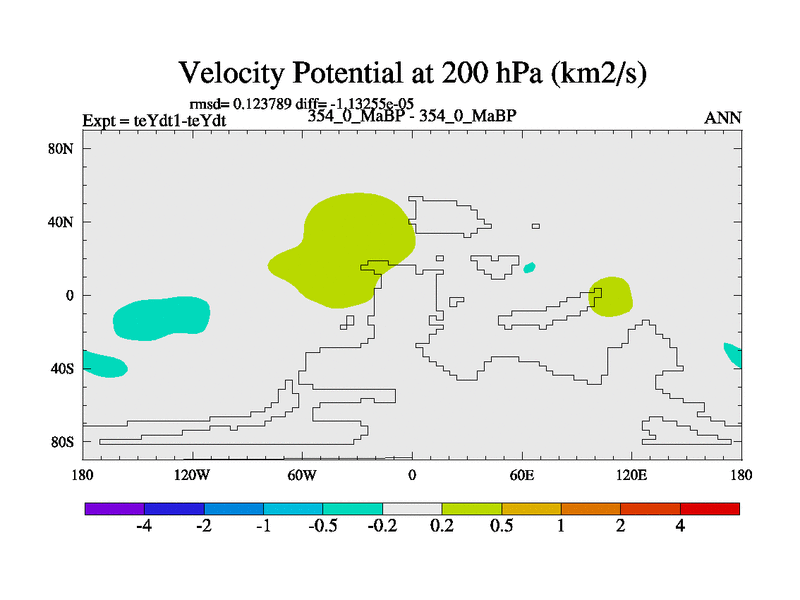 Velocity Potential at 200 hPa (km2/s)

rmsd= 0.123789 diff= -1.13255e-05

Expt = teYdt1-teYdt

354_0_MaBP - 354_0_MaBP

ANN

80N
40N
0
40S
80S

180
120W
60W
0
60E
120E
180

-4
-2
-1
-0.5
-0.2
0.2
0.5
1
2
4